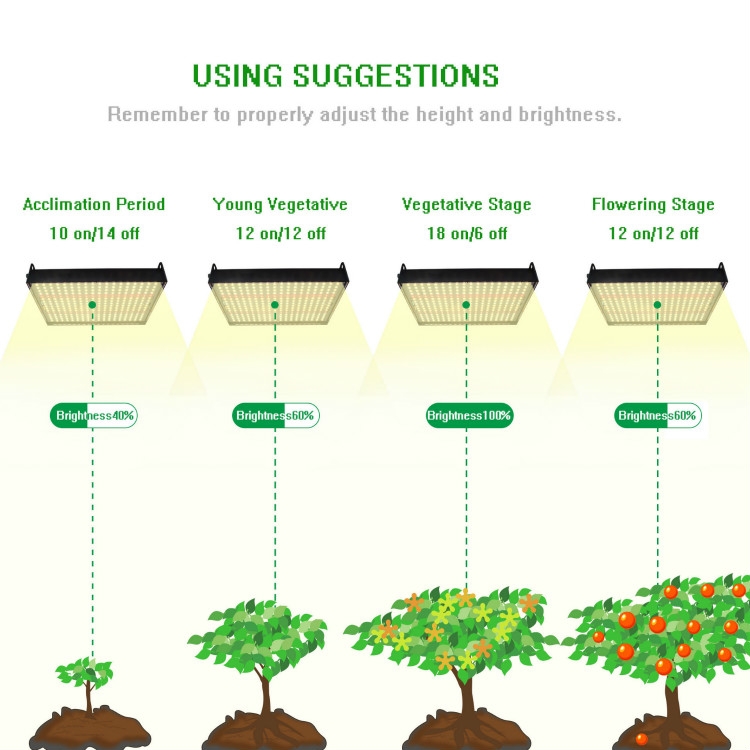 USING SUGGESTIONS

Remember to properly adjust the height and brightness.

Acclimation Period
10 on/14 off

Brightness40%

Young Vegetative
12 on/12 off

Brightness60%

Vegetative Stage
18 on/6 off

Brightness100%

Flowering Stage
12 on/12 off

Brightness60%